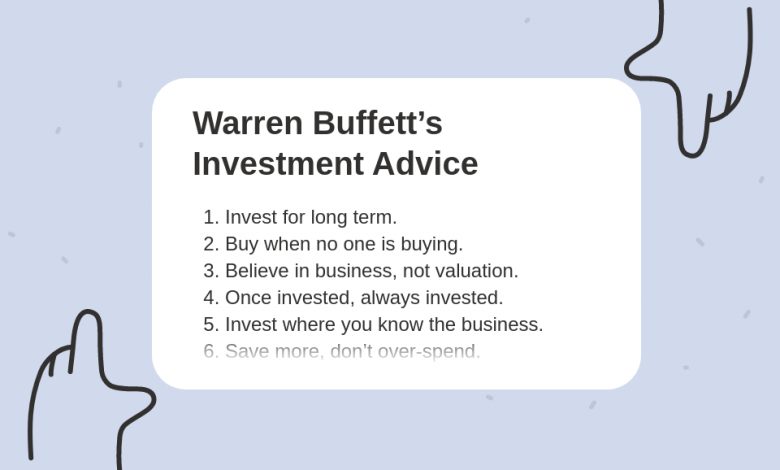 Warren Buffett's Investment Advice

1. Invest for long term.
2. Buy when no one is buying.
3. Believe in business, not valuation.
4. Once invested, always invested.
5. Invest where you know the business.
6. Save more, don't over-spend.